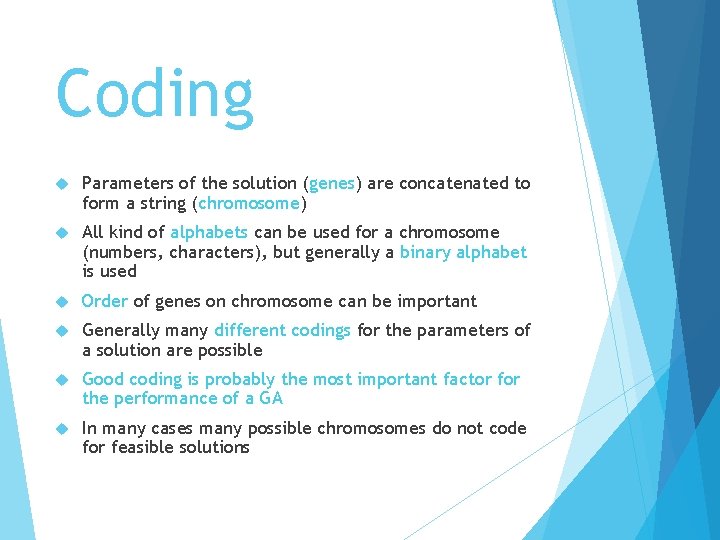 Coding

Parameters of the solution (genes) are concatenated to form a string (chromosome)

All kind of alphabets can be used for a chromosome (numbers, characters), but generally a binary alphabet is used

Order of genes on chromosome can be important

Generally many different codings for the parameters of a solution are possible

Good coding is probably the most important factor for the performance of a GA

In many cases many possible chromosomes do not code for feasible solutions